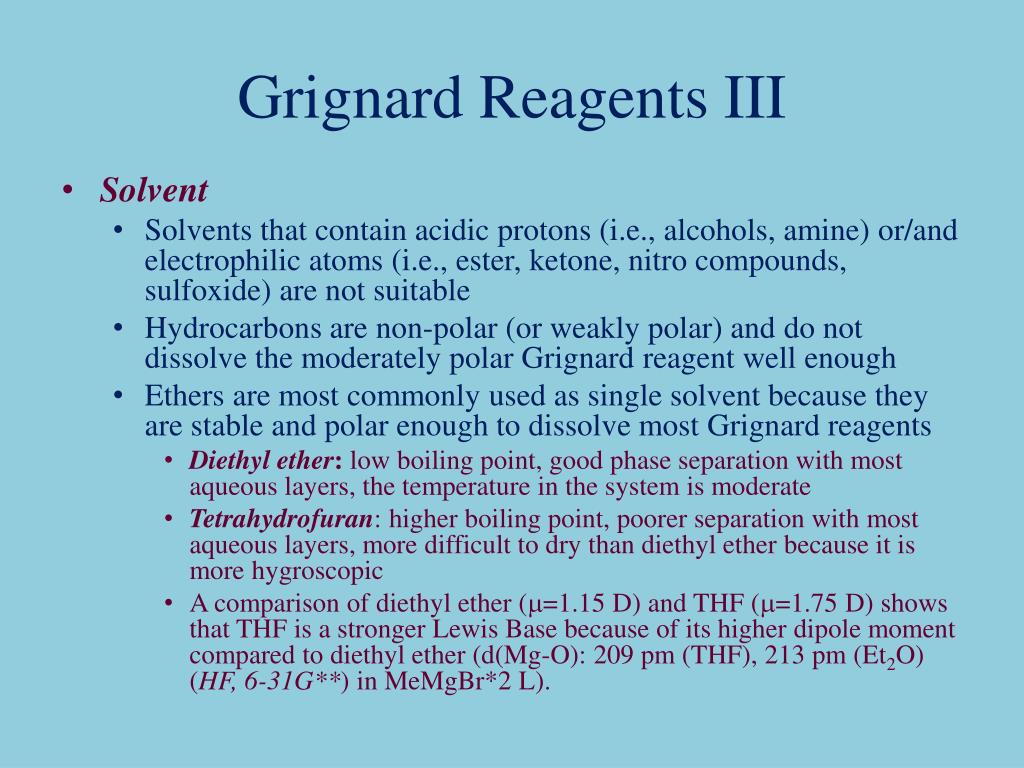 Grignard Reagents III

• Solvent
  • Solvents that contain acidic protons (i.e., alcohols, amine) or/and electrophilic atoms (i.e., ester, ketone, nitro compounds, sulfoxide) are not suitable
  • Hydrocarbons are non-polar (or weakly polar) and do not dissolve the moderately polar Grignard reagent well enough
  • Ethers are most commonly used as single solvent because they are stable and polar enough to dissolve most Grignard reagents
    • Diethyl ether: low boiling point, good phase separation with most aqueous layers, the temperature in the system is moderate
    • Tetrahydrofuran: higher boiling point, poorer separation with most aqueous layers, more difficult to dry than diethyl ether because it is more hygroscopic
    • A comparison of diethyl ether ($\mu$=1.15 D) and THF ($\mu$=1.75 D) shows that THF is a stronger Lewis Base because of its higher dipole moment compared to diethyl ether (d(Mg-O): 209 pm (THF), 213 pm ($Et_2O$) (HF, 6-31G**) in MeMgBr*2 L).